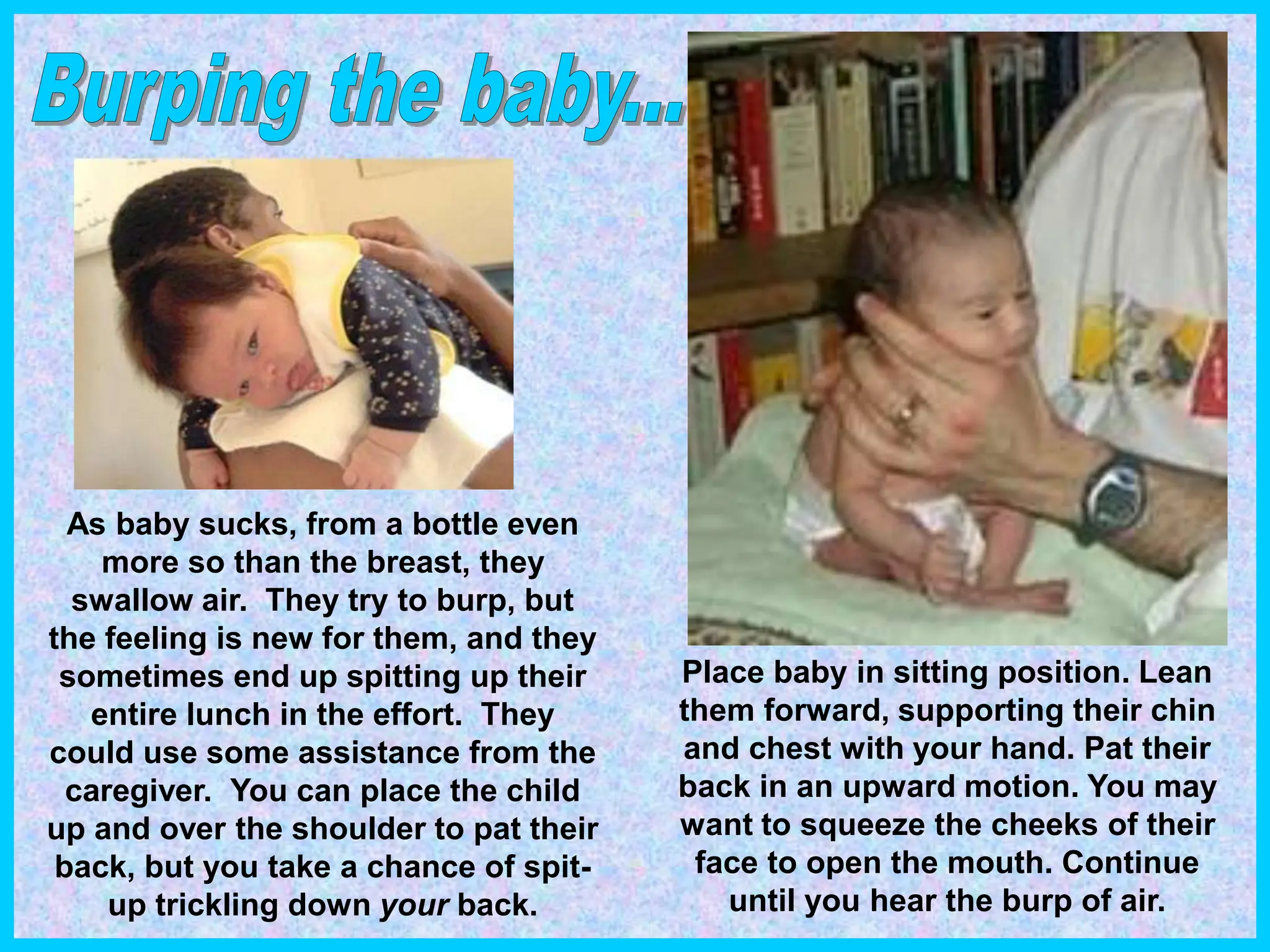 Burping the baby...

As baby sucks, from a bottle even more so than the breast, they swallow air. They try to burp, but the feeling is new for them, and they sometimes end up spitting up their entire lunch in the effort. They could use some assistance from the caregiver. You can place the child up and over the shoulder to pat their back, but you take a chance of spit-up trickling down your back.

Place baby in sitting position. Lean them forward, supporting their chin and chest with your hand. Pat their back in an upward motion. You may want to squeeze the cheeks of their face to open the mouth. Continue until you hear the burp of air.